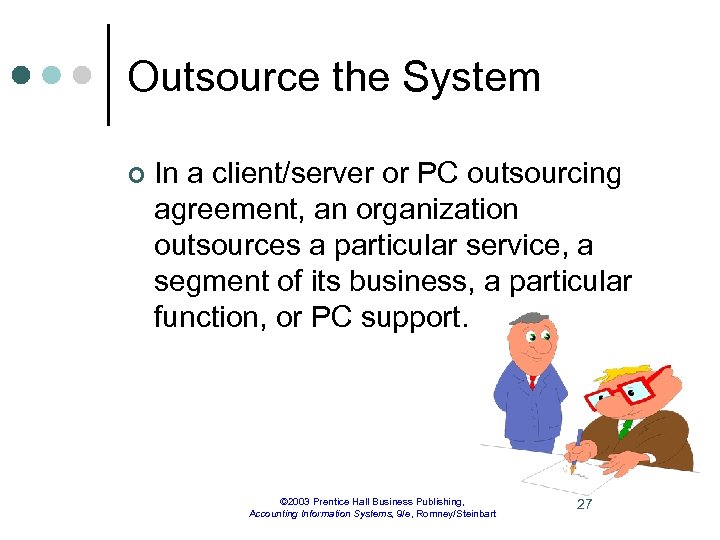 Outsource the System

In a client/server or PC outsourcing agreement, an organization outsources a particular service, a segment of its business, a particular function, or PC support.

©2003 Prentice Hall Business Publishing, Accounting Information Systems, 9/e, Romney/Steinbart

27